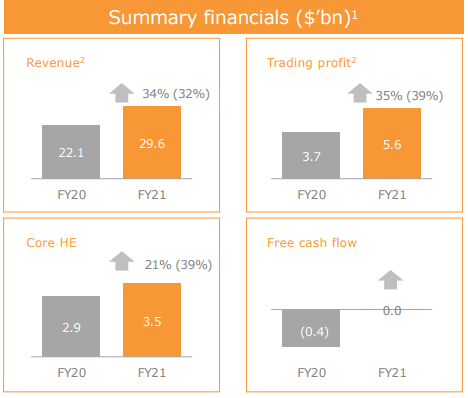 Summary financials ($'bn)$^1$

Revenue$^2$

34% (32%)

22.1

29.6

FY20

FY21

Trading profit$^2$

35% (39%)

3.7

5.6

FY20

FY21

Core HE

21% (39%)

2.9

3.5

FY20

FY21

Free cash flow

0.0

(0.4)

FY20

FY21